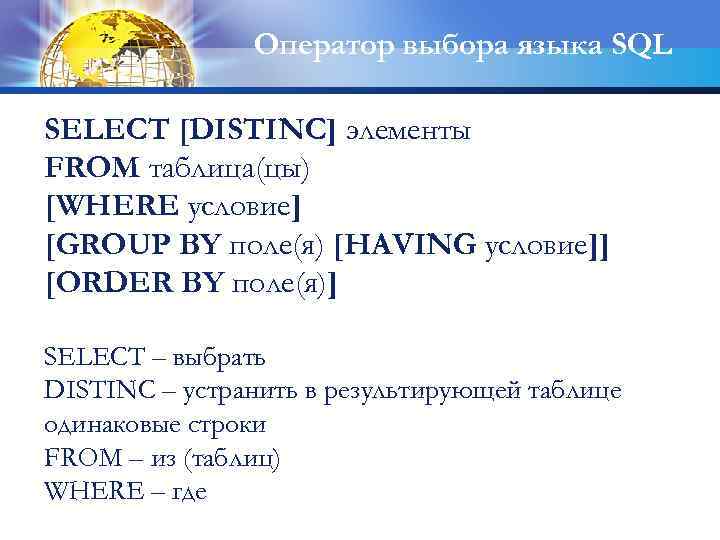 Оператор выбора языка SQL

SELECT [DISTINC] элементы
FROM таблица(цы)
[WHERE условие]
[GROUP BY поле(я) [HAVING условие]]
[ORDER BY поле(я)]

SELECT – выбрать
DISTINC – устранить в результирующей таблице одинаковые строки
FROM – из (таблиц)
WHERE – где